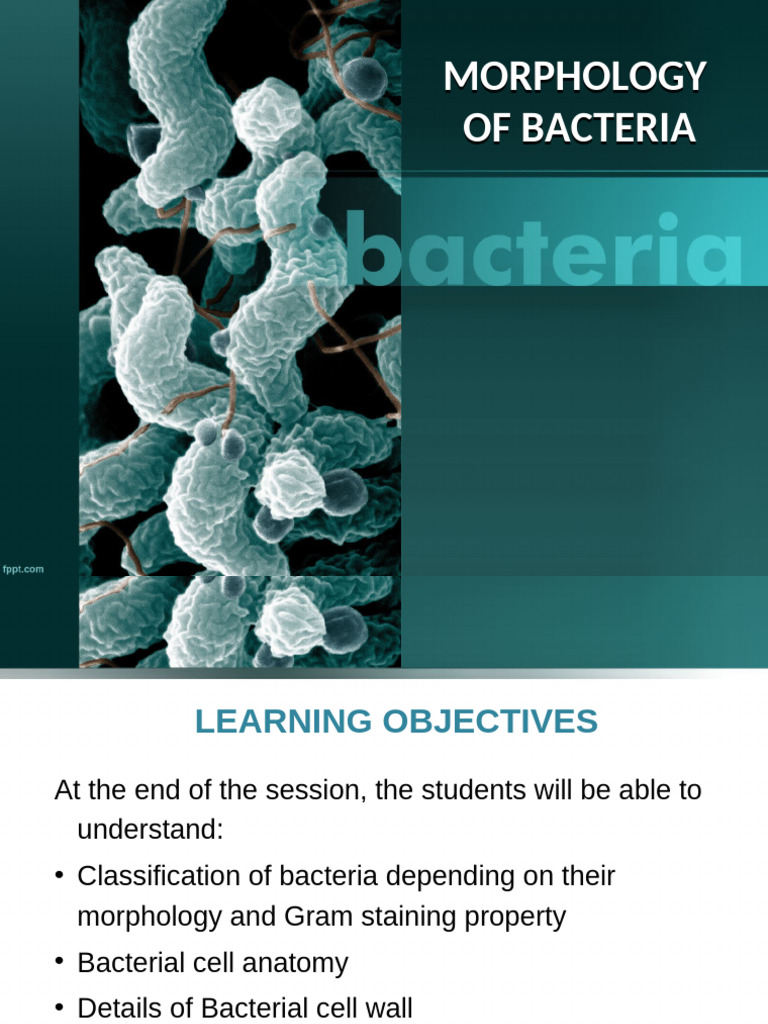 MORPHOLOGY OF BACTERIA

bacteria

fppt.com

LEARNING OBJECTIVES

At the end of the session, the students will be able to understand:

• Classification of bacteria depending on their morphology and Gram staining property

• Bacterial cell anatomy

• Details of Bacterial cell wall